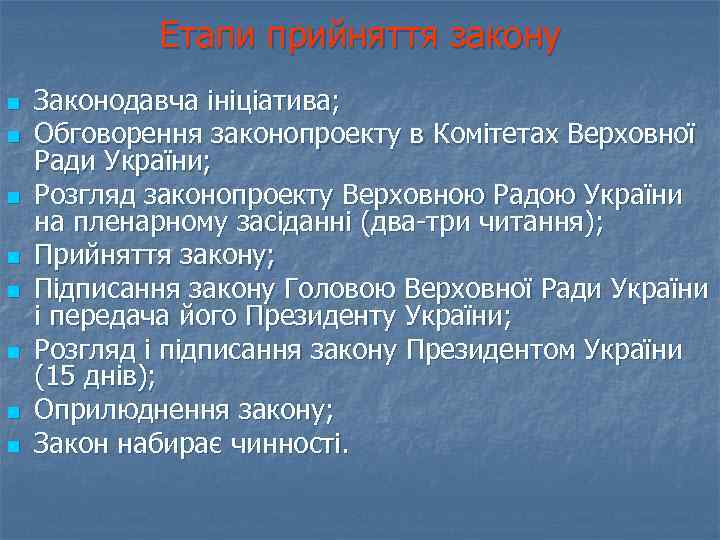 Етапи прийняття закону

- Законодавча ініціатива;
- Обговорення законопроекту в Комітетах Верховної Ради України;
- Розгляд законопроекту Верховною Радою України на пленарному засіданні (два-три читання);
- Прийняття закону;
- Підписання закону Головою Верховної Ради України і передача його Президенту України;
- Розгляд і підписання закону Президентом України (15 днів);
- Оприлюднення закону;
- Закон набирає чинності.